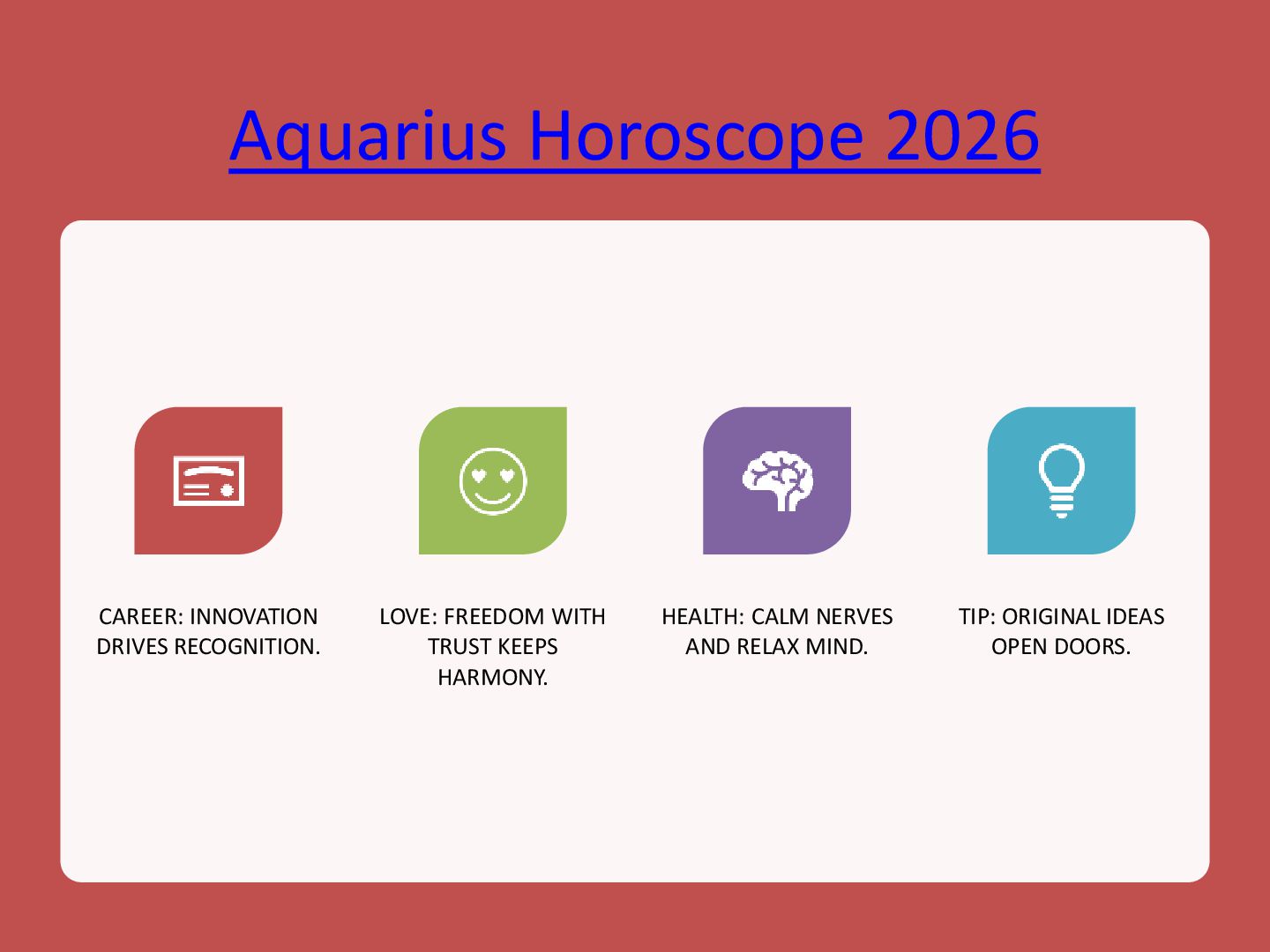 Aquarius Horoscope 2026

CAREER: INNOVATION DRIVES RECOGNITION.

LOVE: FREEDOM WITH TRUST KEEPS HARMONY.

HEALTH: CALM NERVES AND RELAX MIND.

TIP: ORIGINAL IDEAS OPEN DOORS.